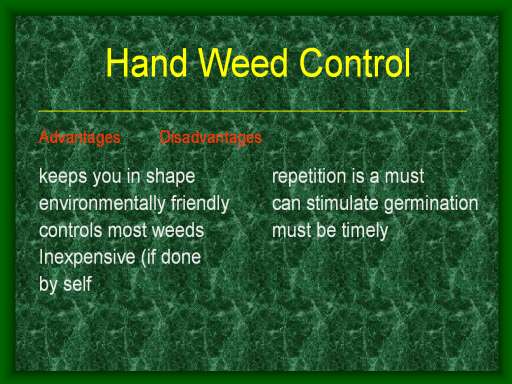 Hand Weed Control

Advantages Disadvantages

keeps you in shape
environmentally friendly
controls most weeds
Inexpensive (if done by self

repetition is a must
can stimulate germination
must be timely